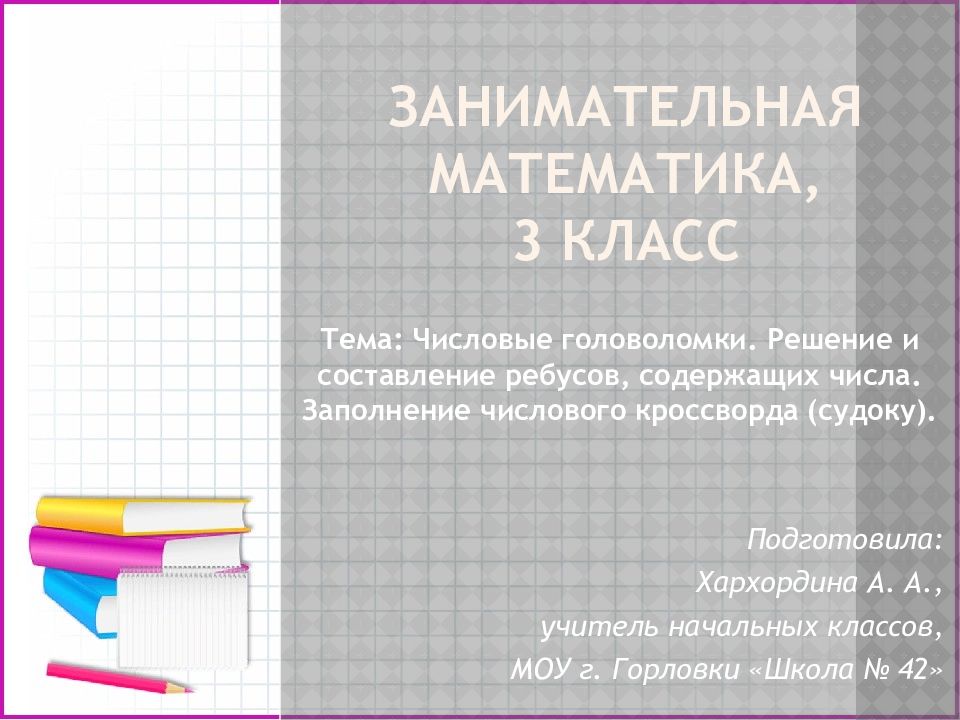 ЗАНИМАТЕЛЬНАЯ МАТЕМАТИКА, 3 КЛАСС

Тема: Числовые головоломки. Решение и составление ребусов, содержащих числа. Заполнение числового кроссворда (судоку).

Подготовила:
Хархордина А. А.,
учитель начальных классов,
МОУ г. Горловки «Школа № 42»